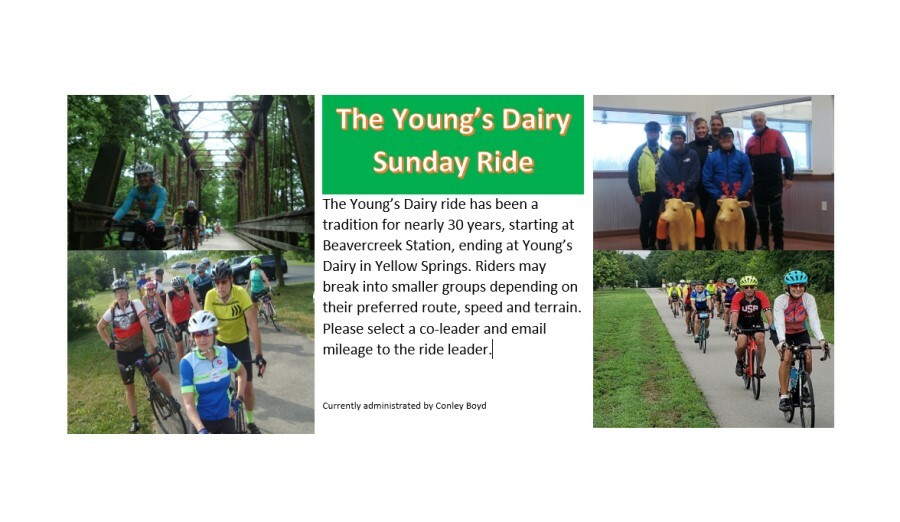 The Young's Dairy Sunday Ride

The Young's Dairy ride has been a tradition for nearly 30 years, starting at Beavercreek Station, ending at Young's Dairy in Yellow Springs. Riders may break into smaller groups depending on their preferred route, speed and terrain. Please select a co-leader and email mileage to the ride leader.

Currently administrated by Conley Boyd

USA